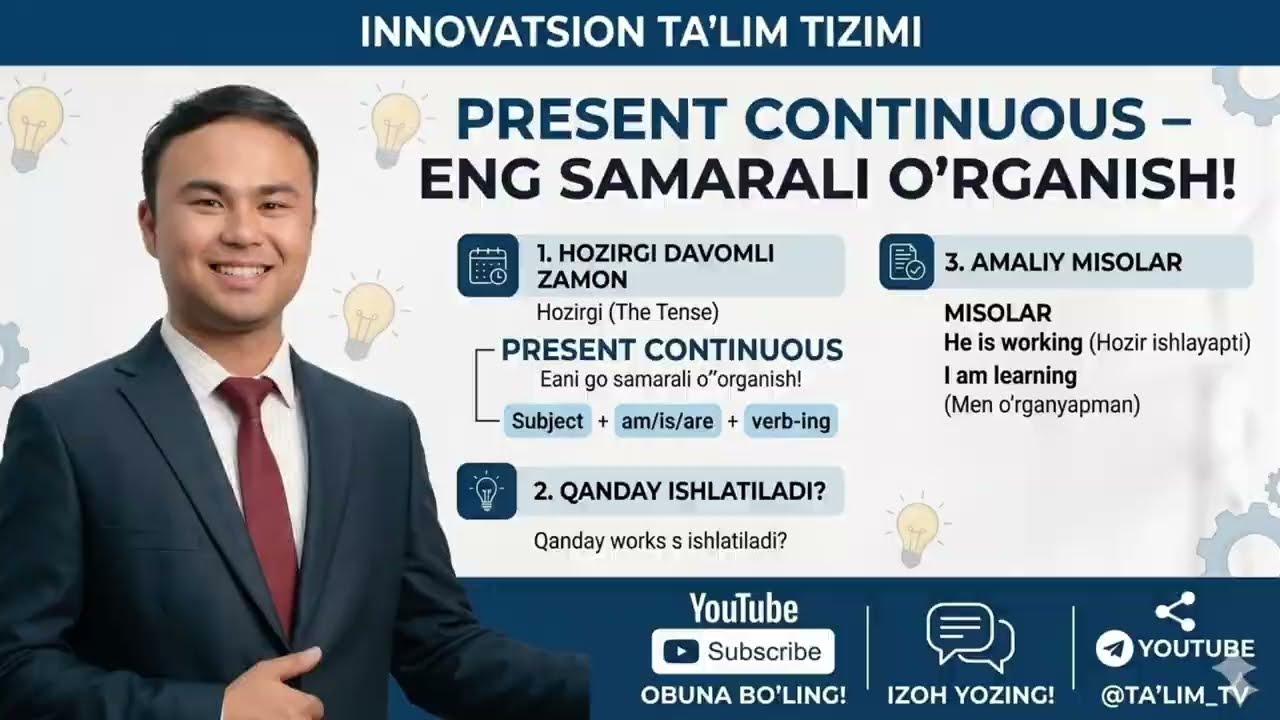 INNOVATSION TA'LIM TIZIMI

PRESENT CONTINUOUS – ENG SAMARALI O'RGANISH!

1. HOZIRGI DAVOMLI ZAMON

Hozirgi (The Tense)

PRESENT CONTINUOUS

Eani go samarali o"organish!

Subject + am/is/are + verb-ing

2. QANDAY ISHLATILADI?

Qanday works s ishlatiladi?

3. AMALIY MISOLAR

MISOLAR
He is working (Hozir ishlayapti)
I am learning
(Men o'rganyapman)

YouTube
Subscribe
OBUNA BO'LING!

IZOH YOZING!

YOUTUBE
@TA'LIM_TV